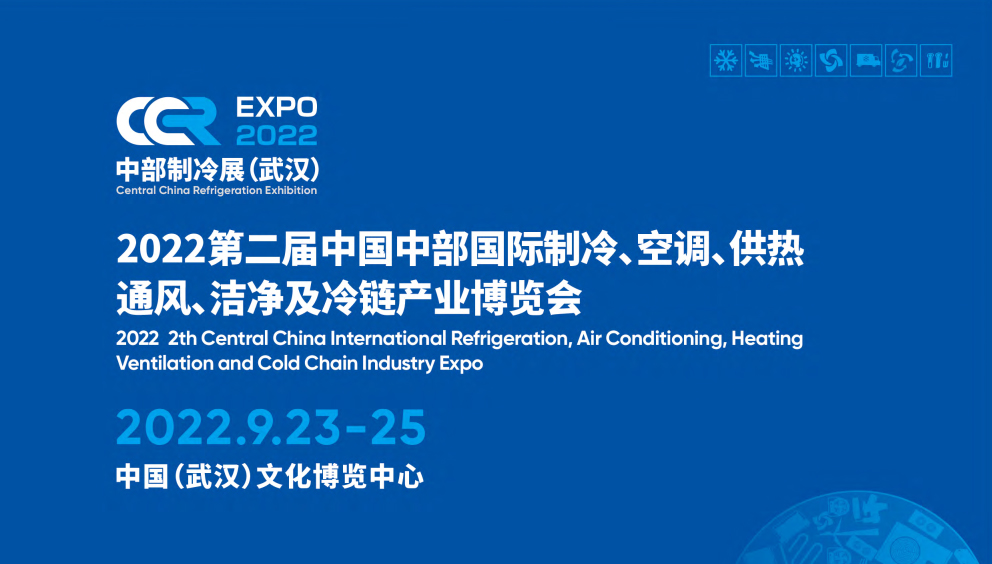 CCR EXPO 2022
中部制冷展(武汉)
Central China Refrigeration Exhibition

2022第二届中国中部国际制冷、空调、供热通风、洁净及冷链产业博览会
2022 2th Central China International Refrigeration, Air Conditioning, Heating Ventilation and Cold Chain Industry Expo

2022.9.23-25
中国(武汉)文化博览中心